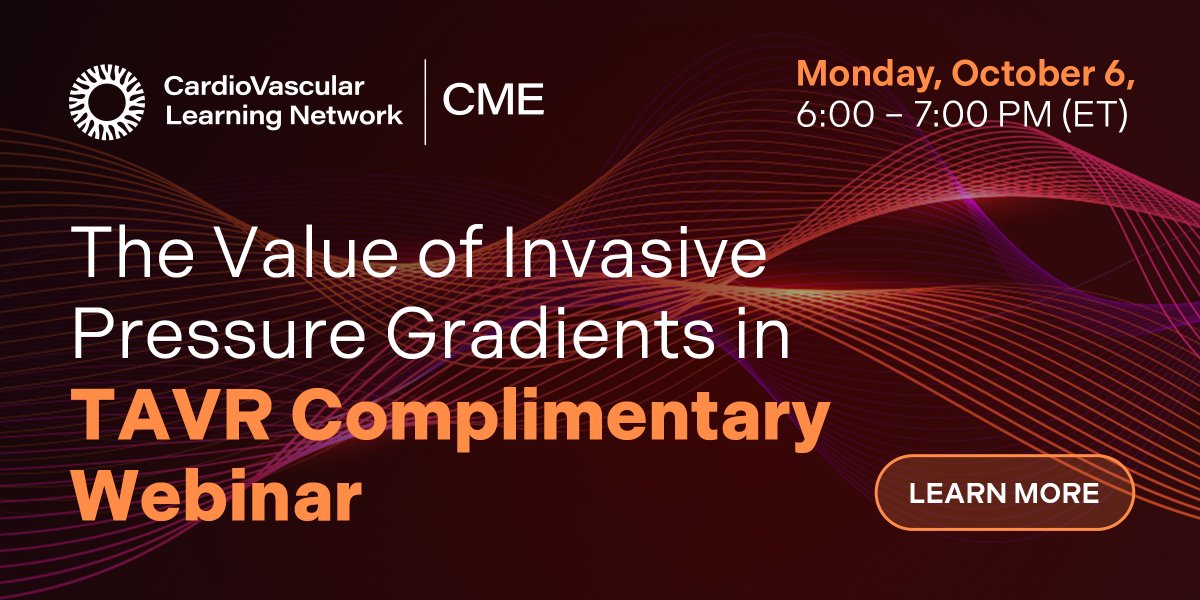 CardioVascular Learning Network | CME

Monday, October 6,
6:00 – 7:00 PM (ET)

The Value of Invasive Pressure Gradients in TAVR Complimentary Webinar

LEARN MORE